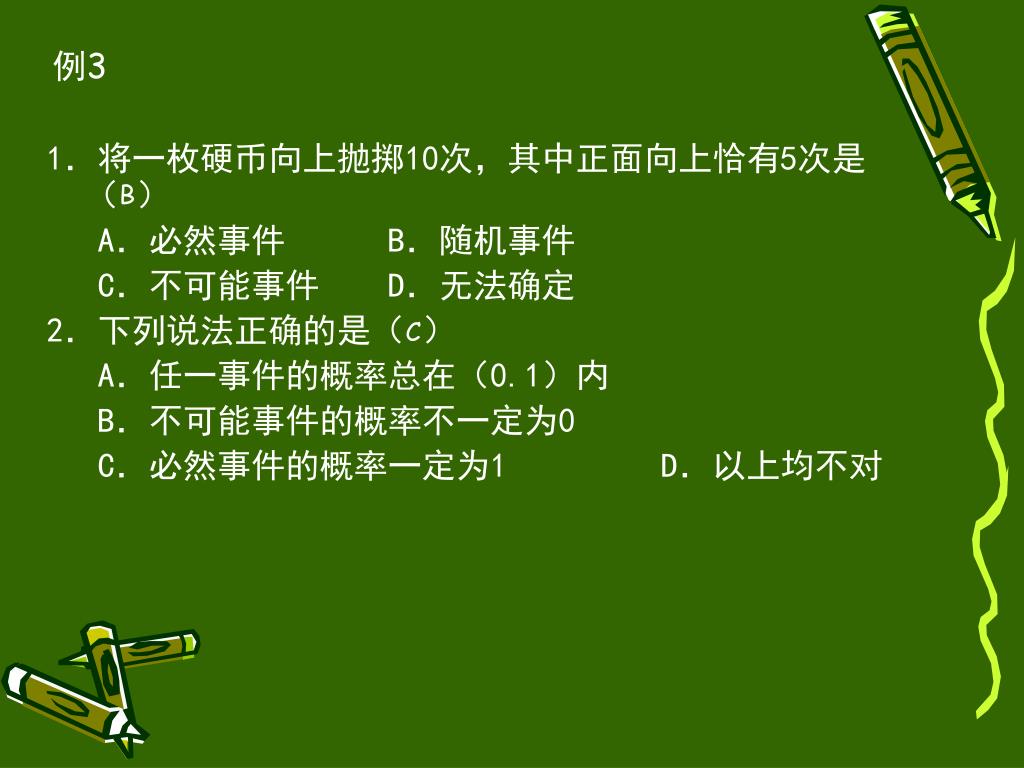 例3

1．将一枚硬币向上抛掷10次，其中正面向上恰有5次是（B）

A．必然事件　　B．随机事件

C．不可能事件　　D．无法确定

2．下列说法正确的是（C）

A．任一事件的概率总在（0.1）内

B．不可能事件的概率不一定为0

C．必然事件的概率一定为1　　D．以上均不对